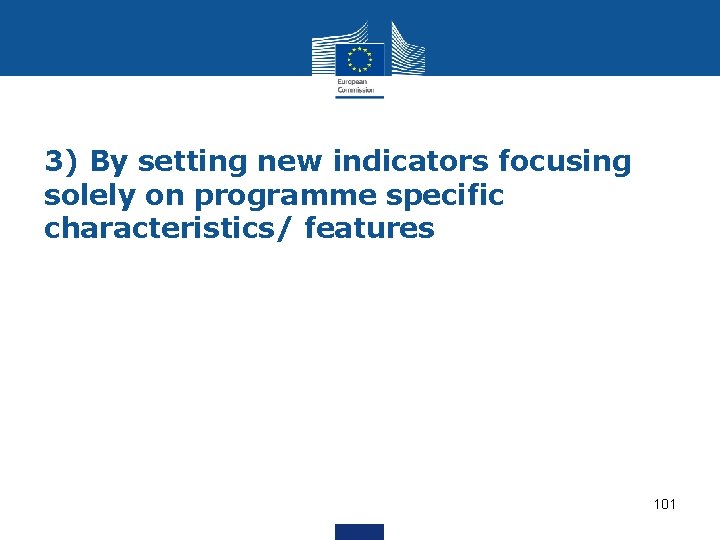 European Commission

3) By setting new indicators focusing solely on programme specific characteristics/ features

101